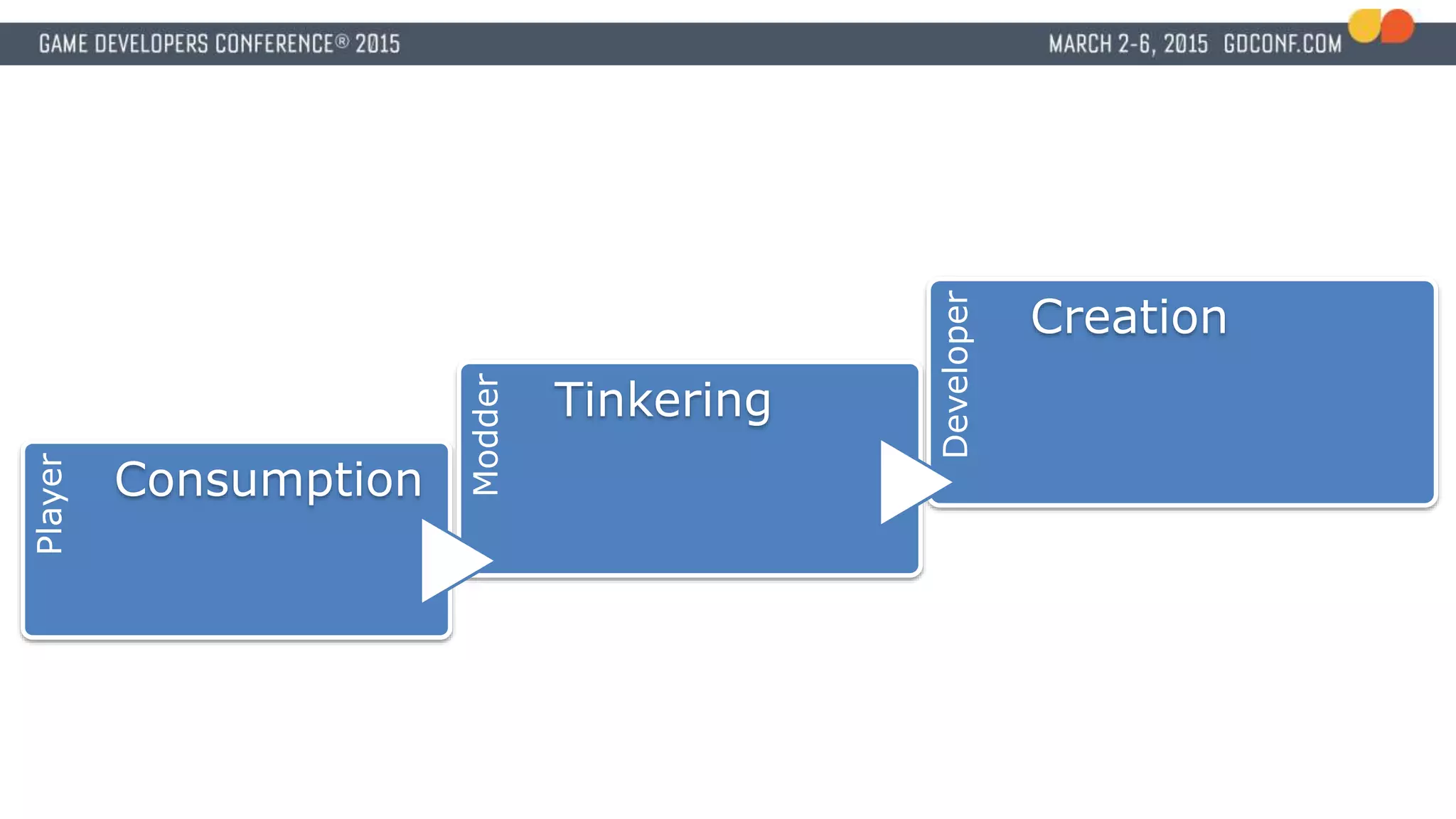 GAME DEVELOPERS CONFERENCE® 2015

MARCH 2-6, 2015 GDCONF.COM

Player
Consumption

Modder
Tinkering

Developer
Creation